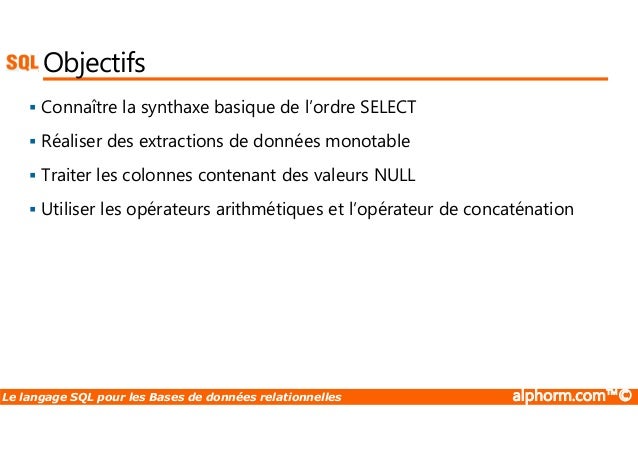 SQL Objectifs

▪ Connaître la synthaxe basique de l'ordre SELECT

▪ Réaliser des extractions de données monotable

▪ Traiter les colonnes contenant des valeurs NULL

▪ Utiliser les opérateurs arithmétiques et l'opérateur de concaténation

Le langage SQL pour les Bases de données relationnelles

alphorm.com™©